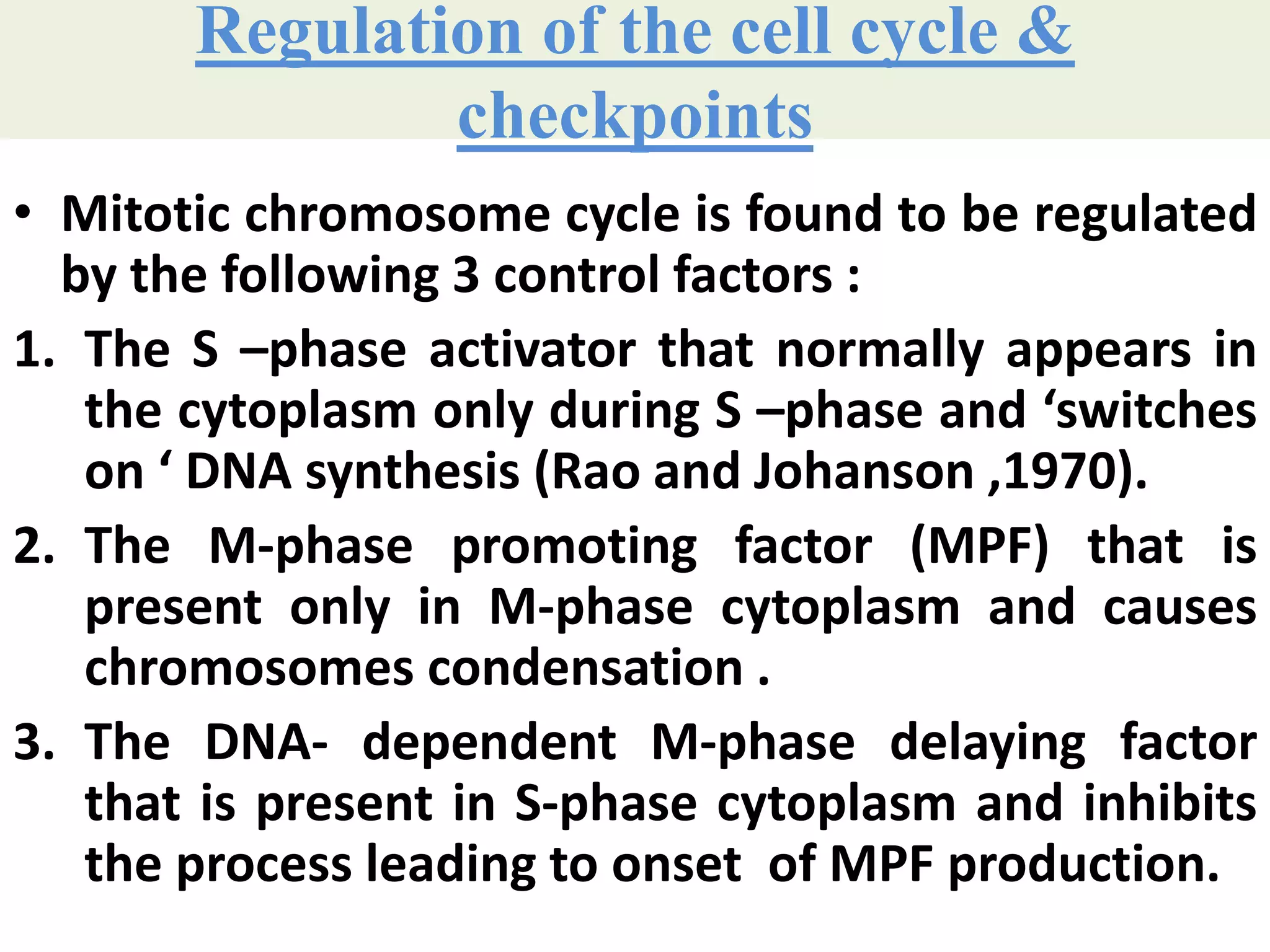 Regulation of the cell cycle & checkpoints

• Mitotic chromosome cycle is found to be regulated by the following 3 control factors :

1. The S –phase activator that normally appears in the cytoplasm only during S –phase and ‘switches on ‘ DNA synthesis (Rao and Johanson ,1970).

2. The M-phase promoting factor (MPF) that is present only in M-phase cytoplasm and causes chromosomes condensation .

3. The DNA- dependent M-phase delaying factor that is present in S-phase cytoplasm and inhibits the process leading to onset of MPF production.